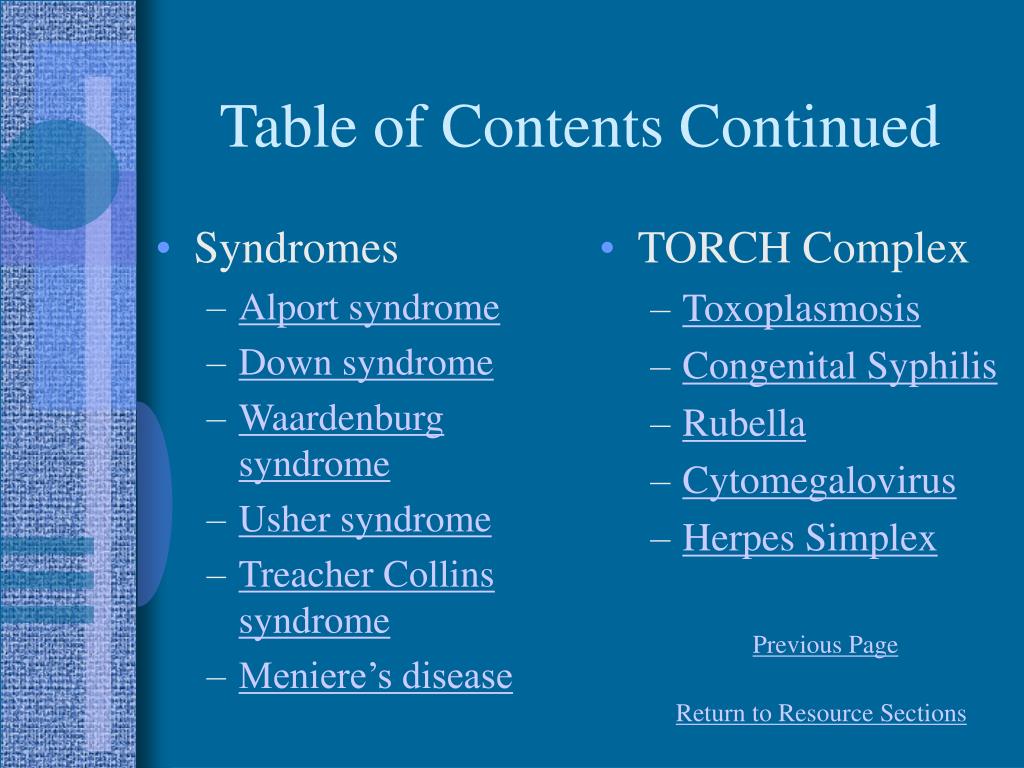 Table of Contents Continued

• Syndromes
– Alport syndrome
– Down syndrome
– Waardenburg syndrome
– Usher syndrome
– Treacher Collins syndrome
– Meniere’s disease

• TORCH Complex
– Toxoplasmosis
– Congenital Syphilis
– Rubella
– Cytomegalovirus
– Herpes Simplex

Previous Page

Return to Resource Sections